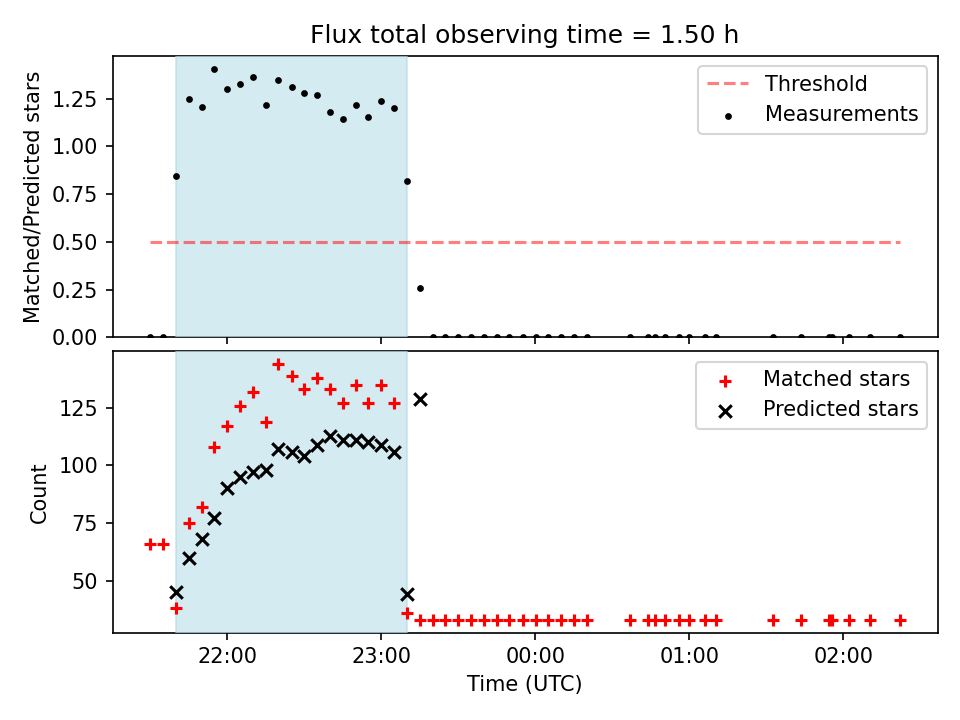 Flux total observing time = 1.50 h

Matched/Predicted stars

1.25
1.00
0.75
0.50
0.25
0.00

Threshold
Measurements

Count

125
100
75
50

Matched stars
Predicted stars

22:00
23:00
00:00
01:00
02:00

Time (UTC)